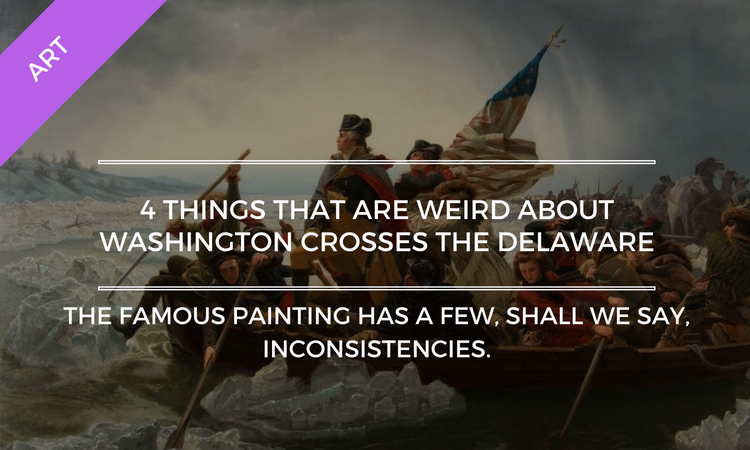 ART

4 THINGS THAT ARE WEIRD ABOUT WASHINGTON CROSSES THE DELAWARE

THE FAMOUS PAINTING HAS A FEW, SHALL WE SAY, INCONSISTENCIES.